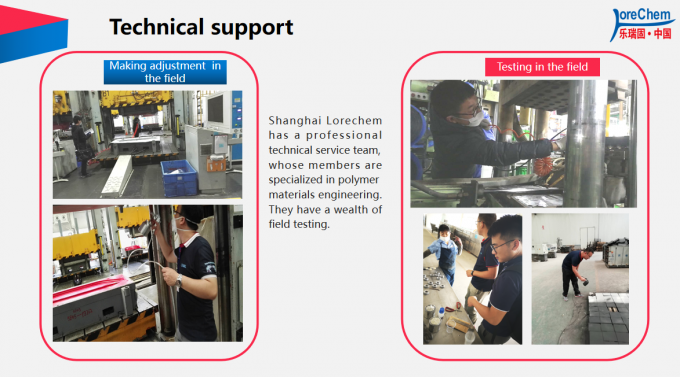 Technical support

LoreChem
乐瑞固·中国

Making adjustment in the field

Shanghai Lorechem has a professional technical service team, whose members are specialized in polymer materials engineering. They have a wealth of field testing.

Testing in the field